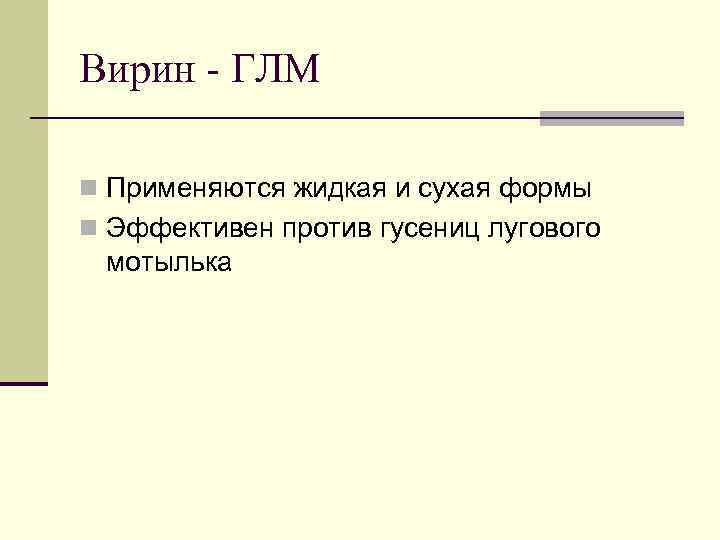 Вирин - ГЛМ

Применяются жидкая и сухая формы

Эффективен против гусениц лугового мотылька